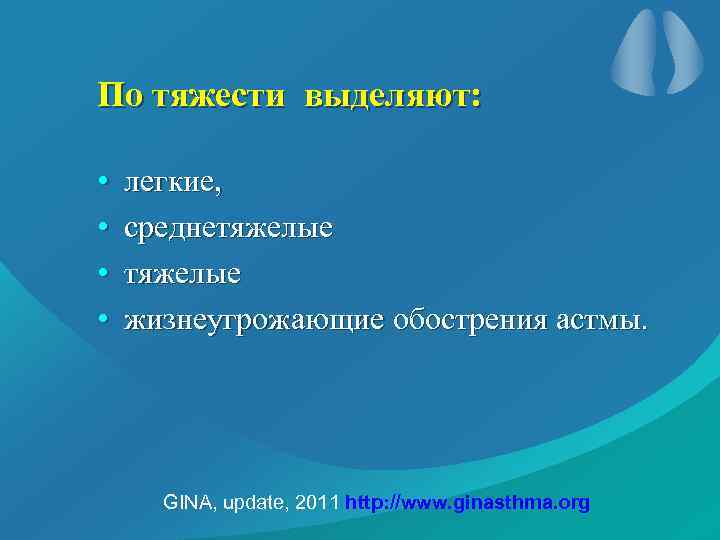 По тяжести выделяют:

• легкие,
• среднетяжелые
• тяжелые
• жизнеугрожающие обострения астмы.

GINA, update, 2011 http://www.ginasthma.org